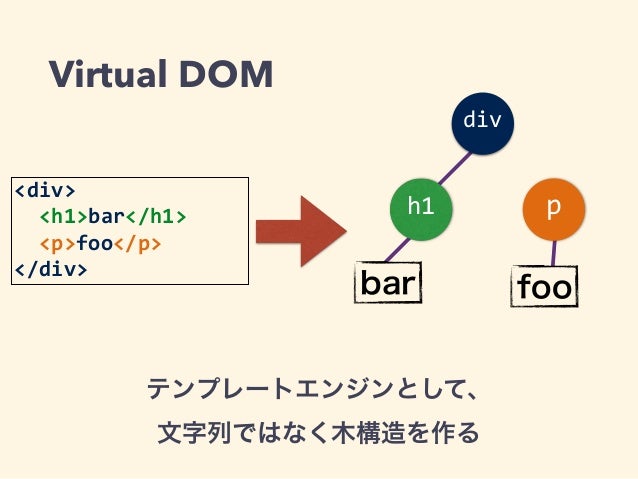 Virtual DOM

<div>
  <h1>bar</h1>
  <p>foo</p>
</div>

div

h1

p

bar

foo

テンプレートエンジンとして、
文字列ではなく木構造を作る